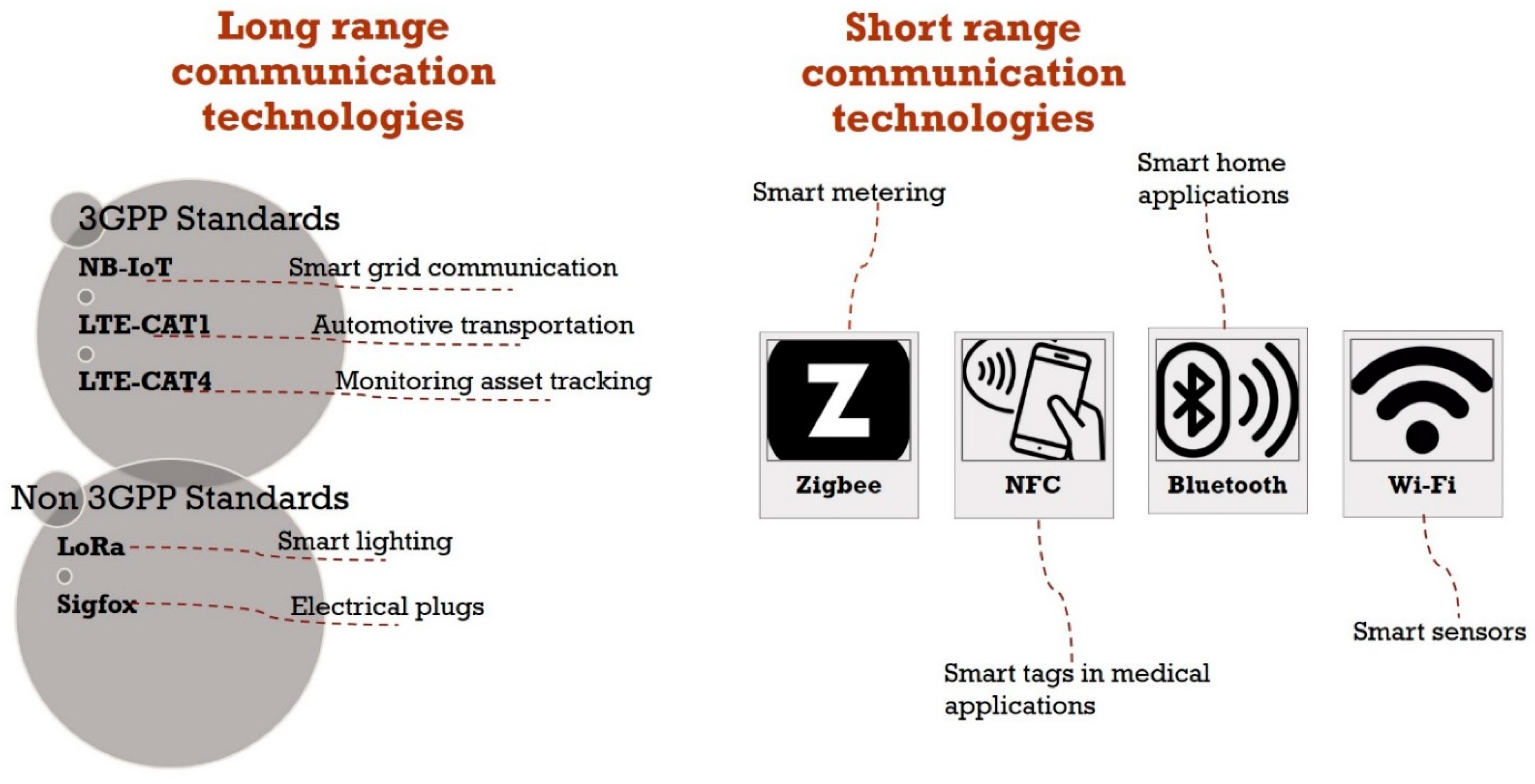 Long range communication technologies

3GPP Standards

NB-IoT Smart grid communication

LTE-CAT1 Automotive transportation

LTE-CAT4 Monitoring asset tracking

Non 3GPP Standards

LoRa Smart lighting

Sigfox Electrical plugs

Short range communication technologies

Smart metering

Smart home applications

Z

Zigbee

NFC

Bluetooth

Wi-Fi

Smart tags in medical applications

Smart sensors